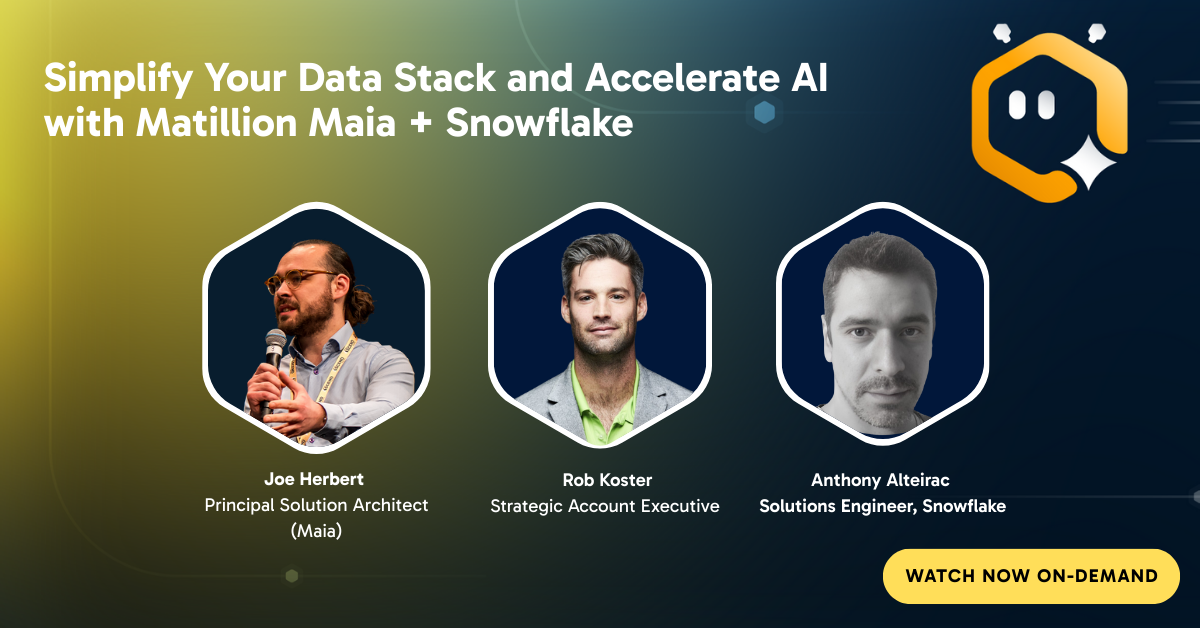 Simplify Your Data Stack and Accelerate AI with Matillion Maia + Snowflake

Joe Herbert
Principal Solution Architect (Maia)

Rob Koster
Strategic Account Executive

Anthony Alteirac
Solutions Engineer, Snowflake

WATCH NOW ON-DEMAND